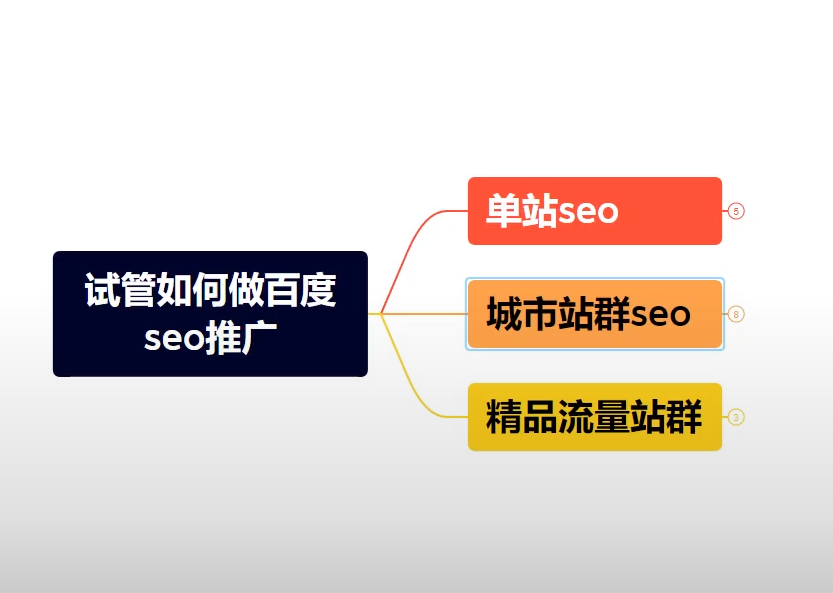 试管如何做百度seo推广

单站seo
5

城市站群seo
8

精品流量站群
3